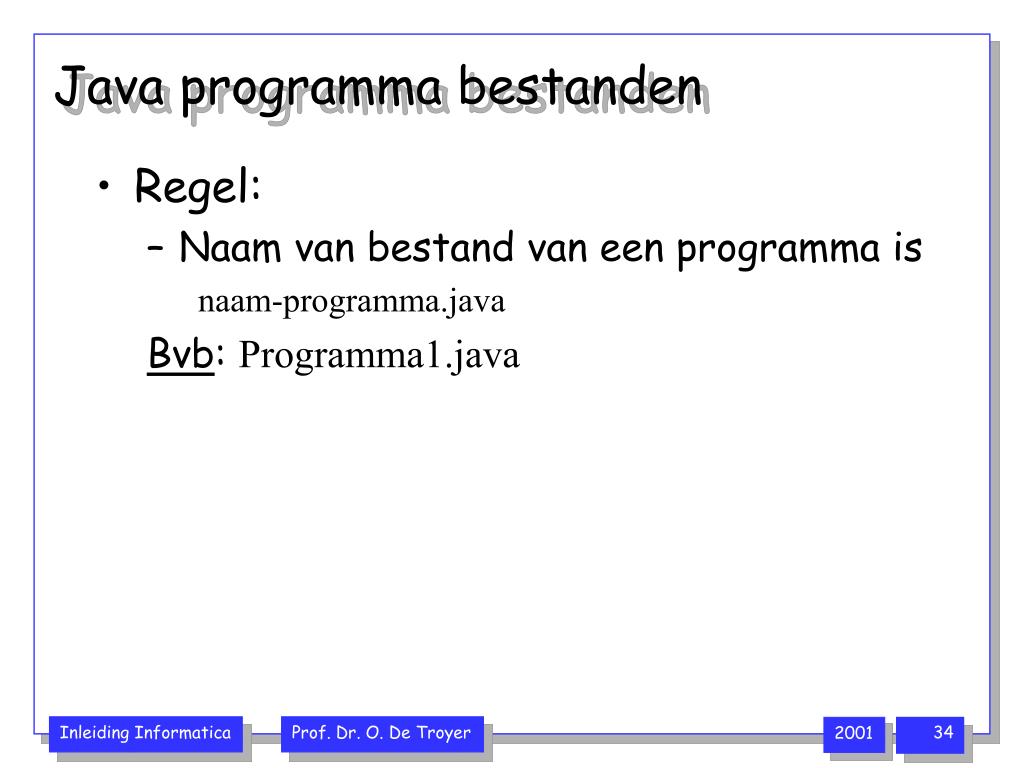 Java programma bestanden

• Regel:
– Naam van bestand van een programma is
naam-programma.java
Bvb: Programma1.java

Inleiding Informatica
Prof. Dr. O. De Troyer
2001
34